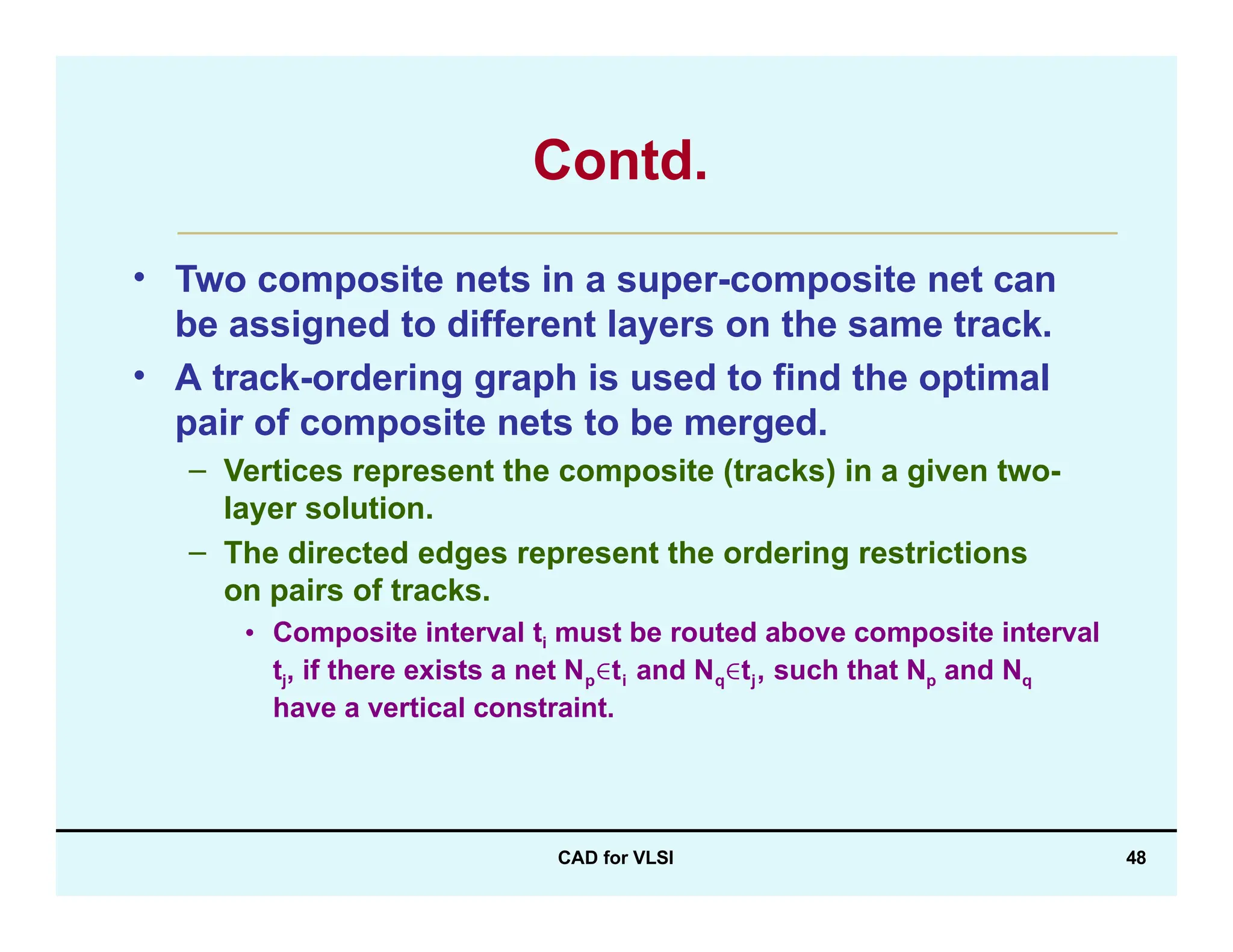 Contd.

• Two composite nets in a super-composite net can be assigned to different layers on the same track.
• A track-ordering graph is used to find the optimal pair of composite nets to be merged.
– Vertices represent the composite (tracks) in a given two-layer solution.
– The directed edges represent the ordering restrictions on pairs of tracks.
• Composite interval $t_i$ must be routed above composite interval $t_j$, if there exists a net $N_p \in t_i$ and $N_q \in t_j$, such that $N_p$ and $N_q$ have a vertical constraint.

CAD for VLSI

48